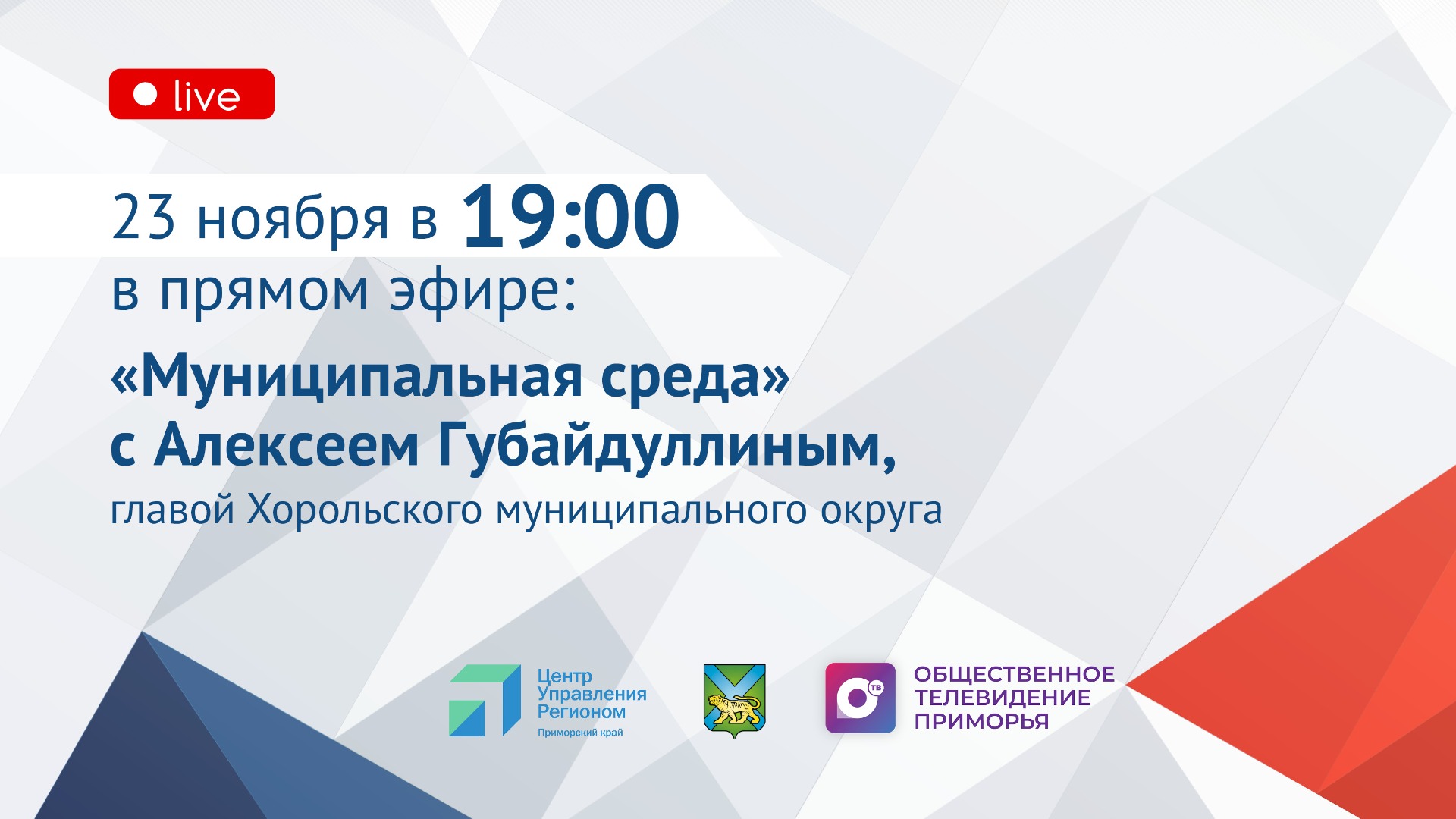 live

23 ноября в 19:00
в прямом эфире:

«Муниципальная среда»
с Алексеем Губайдуллиным,
главой Хорольского муниципального округа

Центр Управления Регионом
Приморский край

ТВ

ОБЩЕСТВЕННОЕ ТЕЛЕВИДЕНИЕ ПРИМОРЬЯ